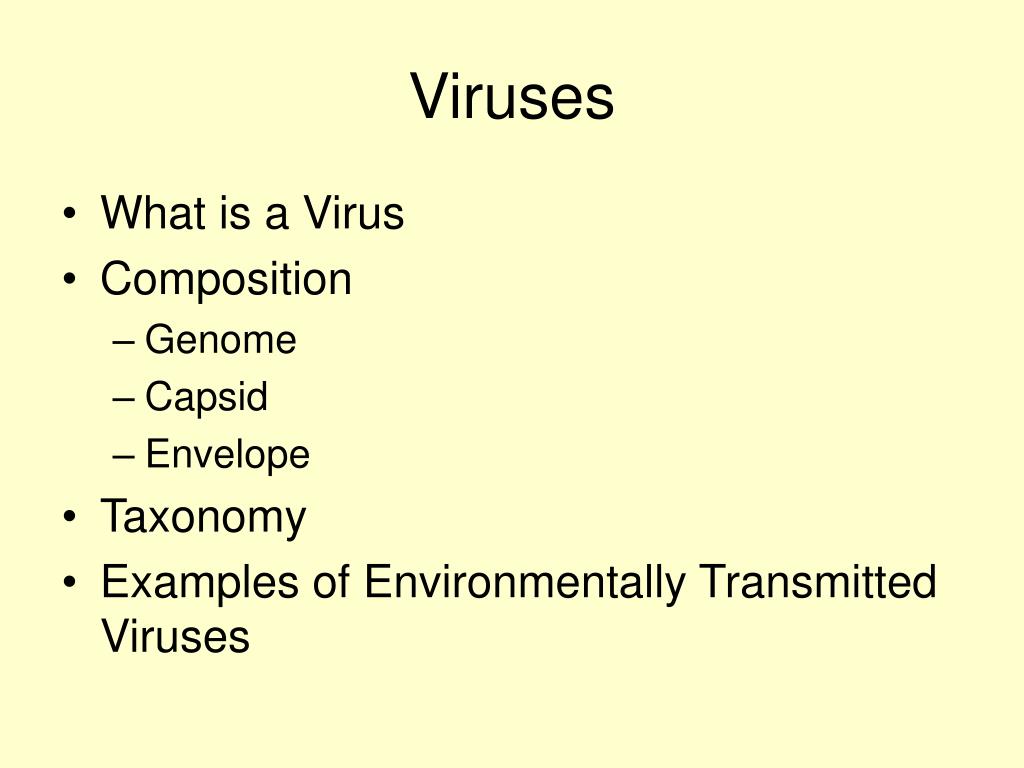 Viruses

• What is a Virus
• Composition
– Genome
– Capsid
– Envelope
• Taxonomy
• Examples of Environmentally Transmitted Viruses